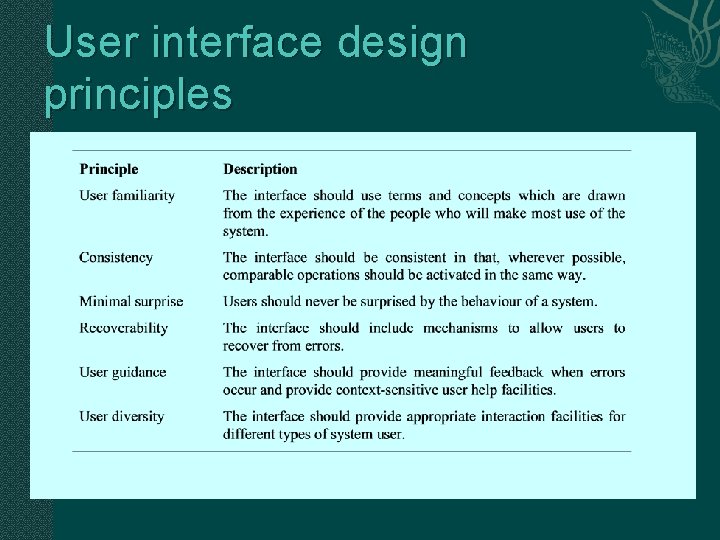 User interface design principles

| Principle | Description |
|---|---|
| User familiarity | The interface should use terms and concepts which are drawn from the experience of the people who will make most use of the system. |
| Consistency | The interface should be consistent in that, wherever possible, comparable operations should be activated in the same way. |
| Minimal surprise | Users should never be surprised by the behaviour of a system. |
| Recoverability | The interface should include mechanisms to allow users to recover from errors. |
| User guidance | The interface should provide meaningful feedback when errors occur and provide context-sensitive user help facilities. |
| User diversity | The interface should provide appropriate interaction facilities for different types of system user. |